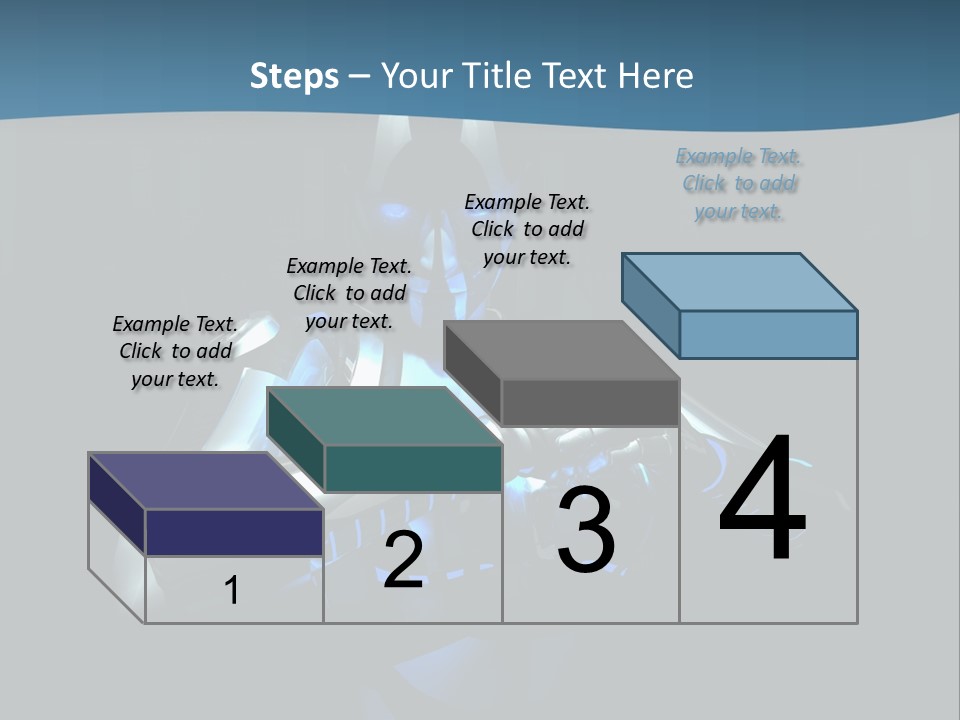 Steps – Your Title Text Here

Example Text. Click to add your text.

Example Text. Click to add your text.

Example Text. Click to add your text.

Example Text. Click to add your text.

1

2

3

4